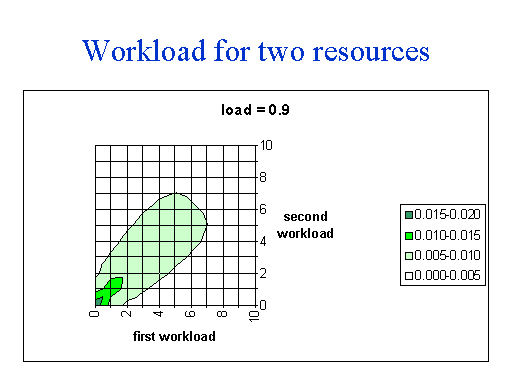 Workload for two resources

load = 0.9

10
8
6
4
2
0

second workload

0
2
4
6
8
10

first workload

0.015-0.020
0.010-0.015
0.005-0.010
0.000-0.005